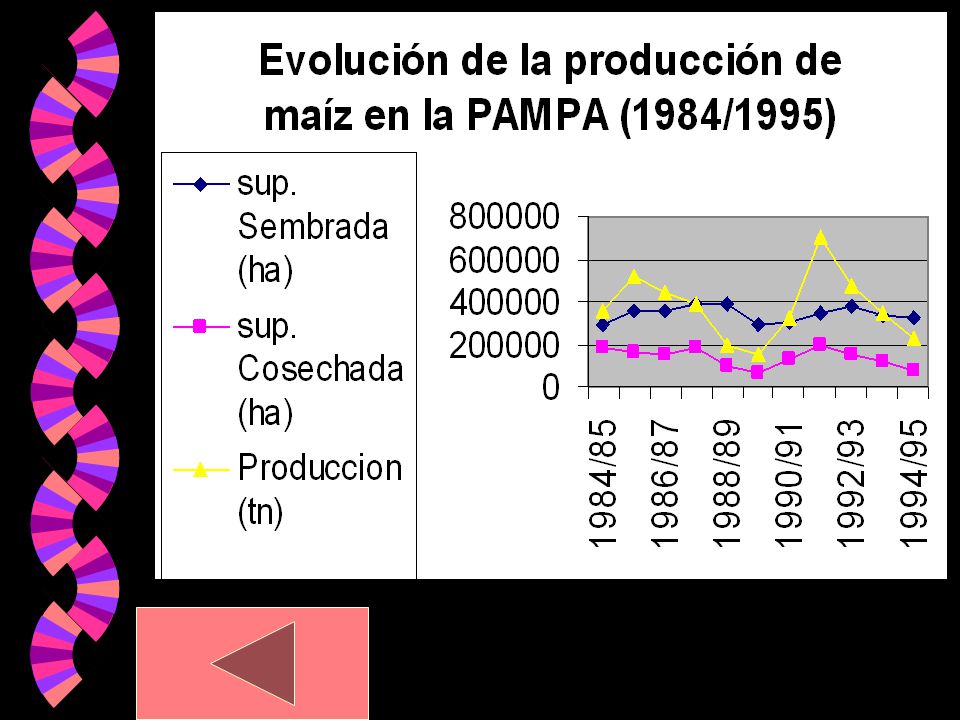 Evolución de la producción de maíz en la PAMPA (1984/1995)

sup. Sembrada (ha)

sup. Cosechada (ha)

Produccion (tn)

800000
600000
400000
200000
0

1984/85
1986/87
1988/89
1990/91
1992/93
1994/95